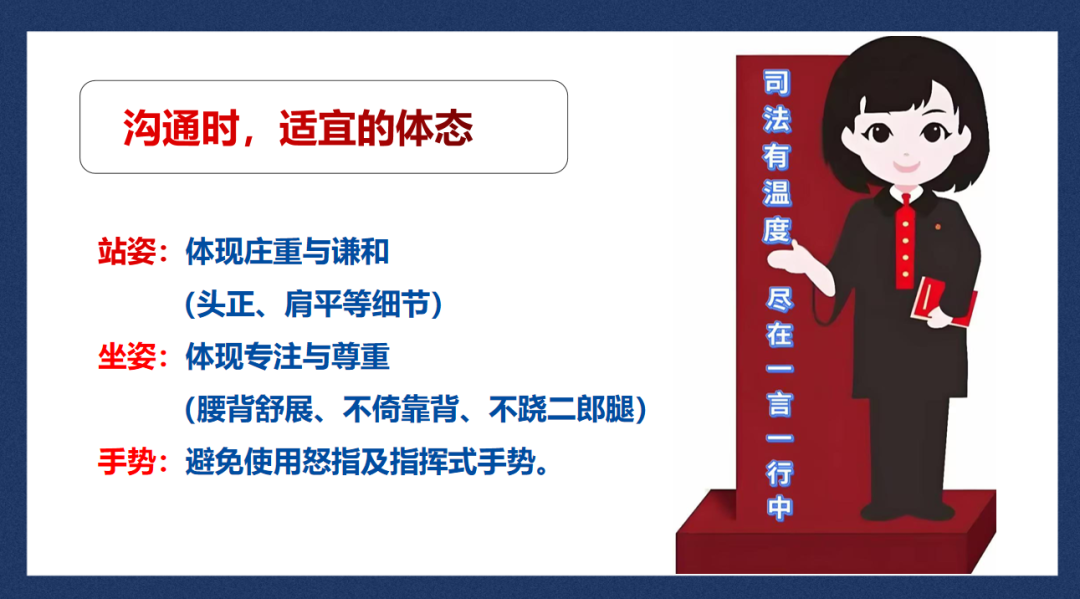 沟通时，适宜的体态

站姿：体现庄重与谦和
(头正、肩平等细节)
坐姿：体现专注与尊重
(腰背舒展、不倚靠背、不跷二郎腿)
手势：避免使用怒指及指挥式手势。

司法有温度
尽在一言一行中